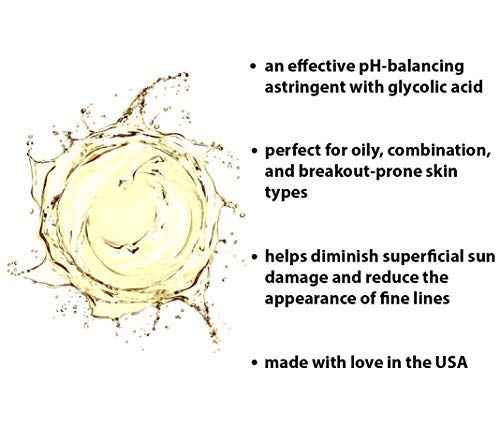 • an effective pH-balancing astringent with glycolic acid

• perfect for oily, combination, and breakout-prone skin types

• helps diminish superficial sun damage and reduce the appearance of fine lines

• made with love in the USA